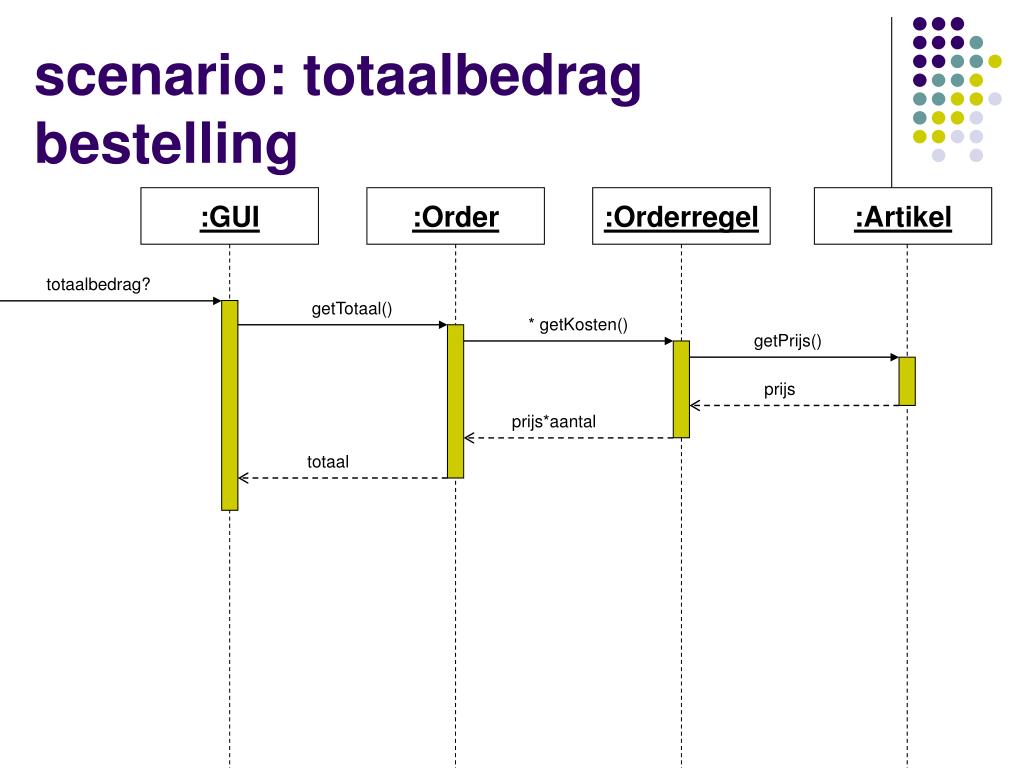 scenario: totaalbedrag bestelling

:GUI

:Order

:Orderregel

:Artikel

totaalbedrag?

getTotaal()

* getKosten()

getPrijs()

prijs

prijs*aantal

totaal